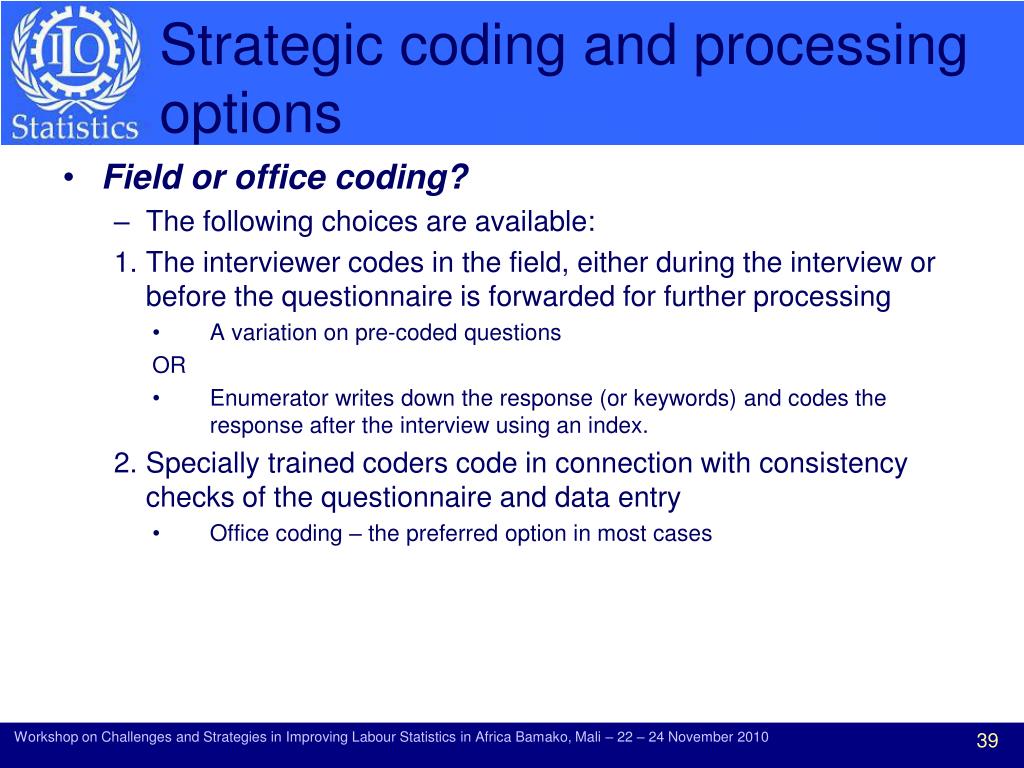 ILO
Statistics

Strategic coding and processing options

• Field or office coding?
– The following choices are available:
1. The interviewer codes in the field, either during the interview or before the questionnaire is forwarded for further processing
• A variation on pre-coded questions
OR
• Enumerator writes down the response (or keywords) and codes the response after the interview using an index.
2. Specially trained coders code in connection with consistency checks of the questionnaire and data entry
• Office coding – the preferred option in most cases

Workshop on Challenges and Strategies in Improving Labour Statistics in Africa Bamako, Mali – 22 – 24 November 2010

39